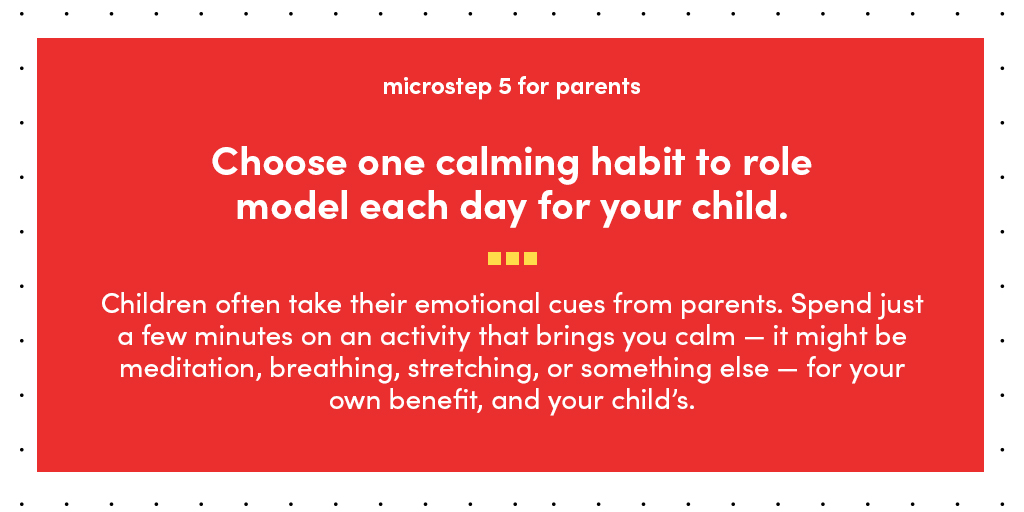 microstep 5 for parents

Choose one calming habit to role model each day for your child.

Children often take their emotional cues from parents. Spend just a few minutes on an activity that brings you calm — it might be meditation, breathing, stretching, or something else — for your own benefit, and your child's.